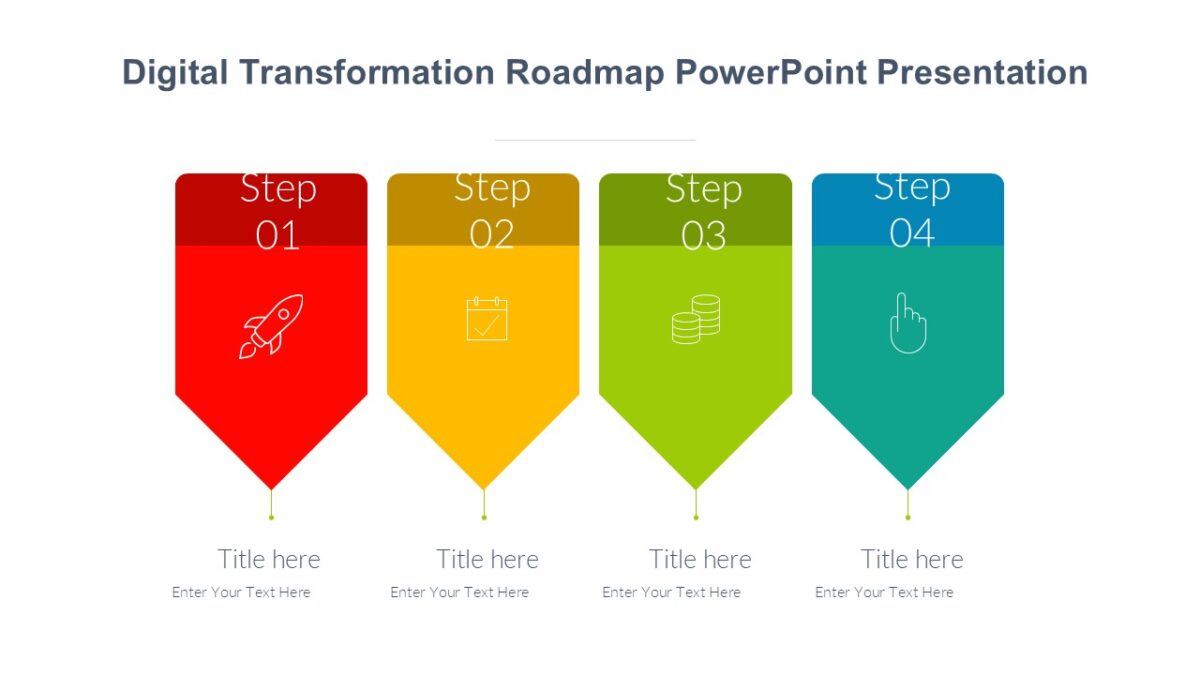 Digital Transformation Roadmap PowerPoint Presentation

Step 01

Step 02

Step 03

Step 04

Title here
Enter Your Text Here

Title here
Enter Your Text Here

Title here
Enter Your Text Here

Title here
Enter Your Text Here